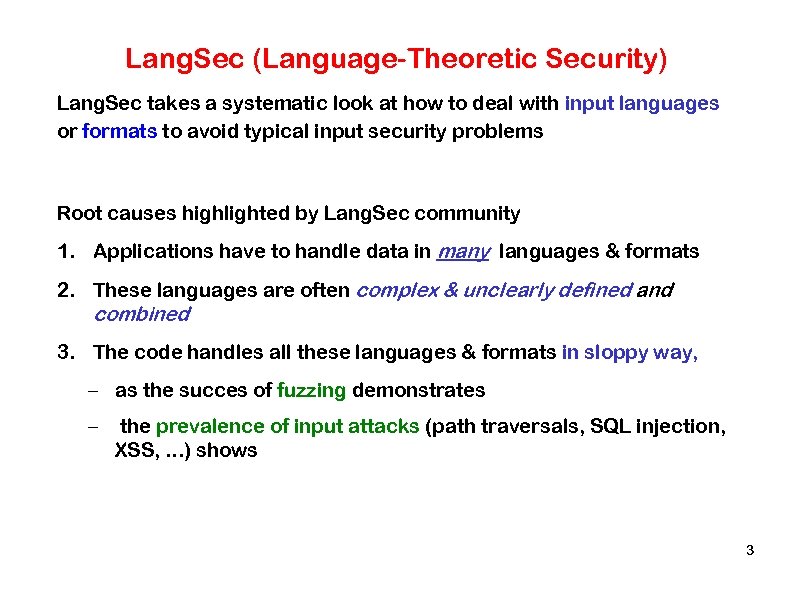 LangSec (Language-Theoretic Security)

LangSec takes a systematic look at how to deal with input languages or formats to avoid typical input security problems

Root causes highlighted by LangSec community

1. Applications have to handle data in many languages & formats
2. These languages are often complex & unclearly defined and combined
3. The code handles all these languages & formats in sloppy way,
 – as the succes of fuzzing demonstrates
 – the prevalence of input attacks (path traversals, SQL injection, XSS, …) shows

3